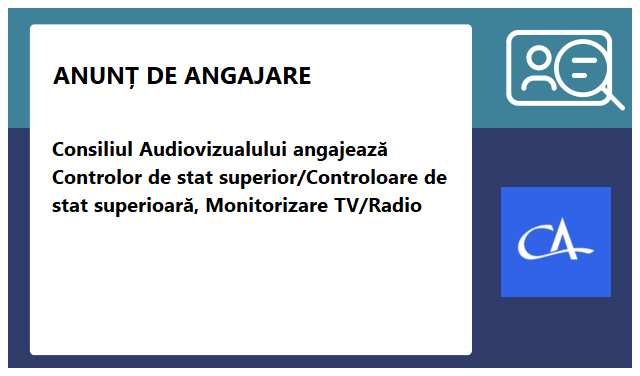 ANUNȚ DE ANGAJARE

Consiliul Audiovizualului angajează Controlor de stat superior/Controloare de stat superioară, Monitorizare TV/Radio

CA